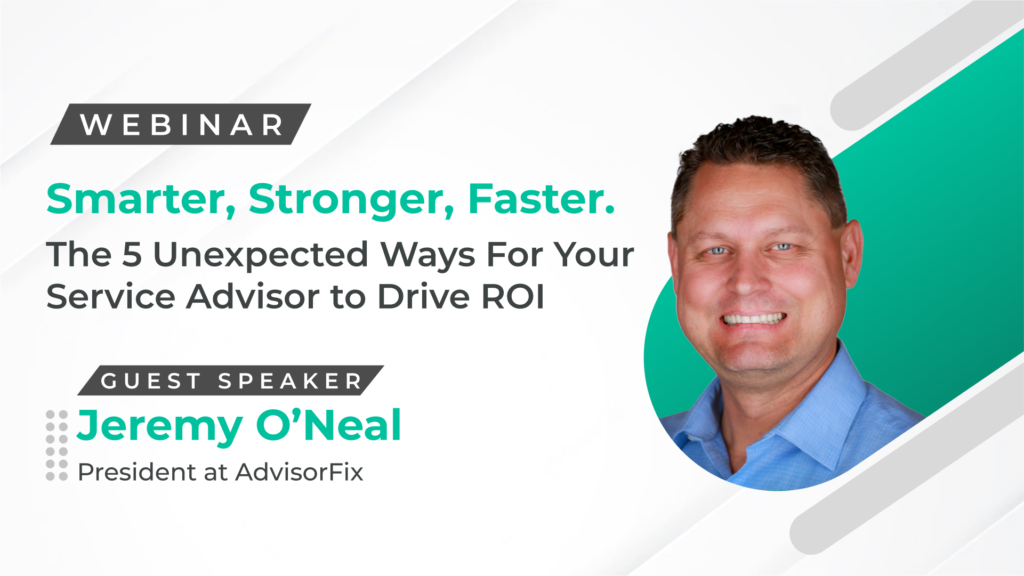 WEBINAR

Smarter, Stronger, Faster.

The 5 Unexpected Ways For Your Service Advisor to Drive ROI

GUEST SPEAKER

Jeremy O'Neal

President at AdvisorFix